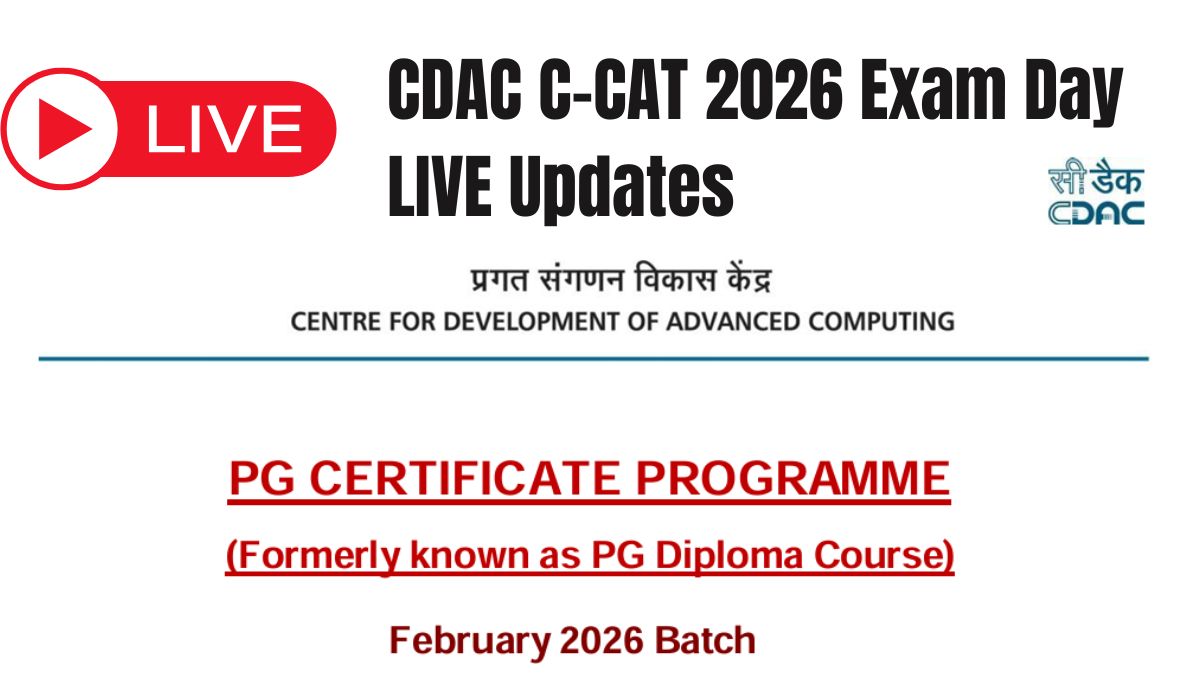 LIVE

CDAC C-CAT 2026 Exam Day LIVE Updates

सी डैक
CDAC

प्रगत संगणन विकास केंद्र
CENTRE FOR DEVELOPMENT OF ADVANCED COMPUTING

PG CERTIFICATE PROGRAMME

(Formerly known as PG Diploma Course)

February 2026 Batch